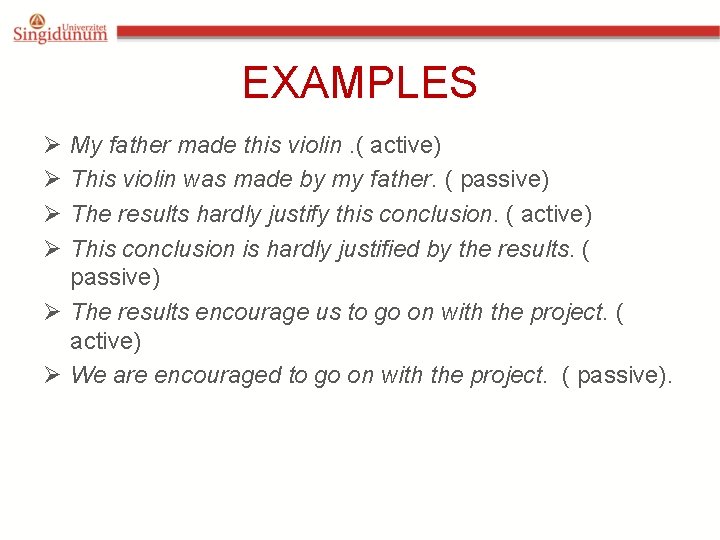 Univerzitet
Singidunum

EXAMPLES

➢ My father made this violin .( active)
➢ This violin was made by my father. ( passive)
➢ The results hardly justify this conclusion. ( active)
➢ This conclusion is hardly justified by the results. ( passive)
➢ The results encourage us to go on with the project. ( active)
➢ We are encouraged to go on with the project. ( passive).